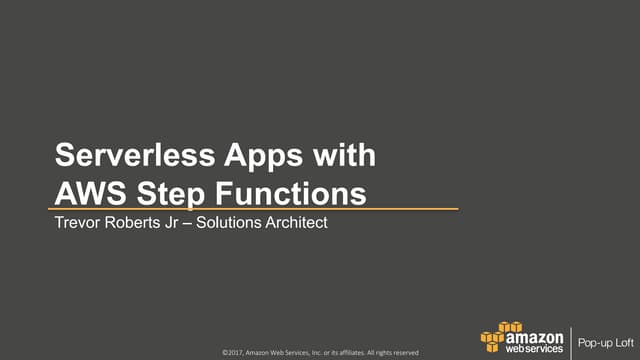 Serverless Apps with AWS Step Functions

Trevor Roberts Jr – Solutions Architect

©2017, Amazon Web Services, Inc. or its affiliates. All rights reserved

amazon web services

Pop-up Loft